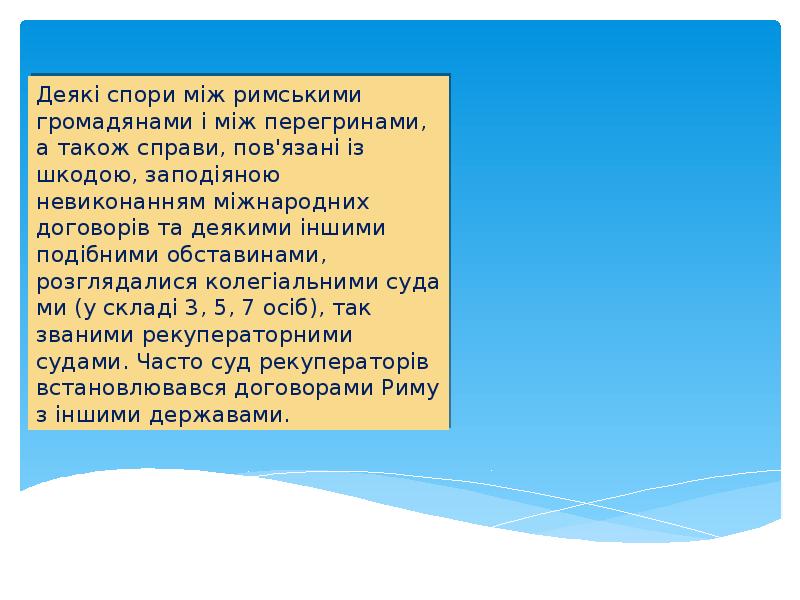 Деякі спори між римськими громадянами і між перегринами, а також справи, пов'язані із шкодою, заподіяною невиконанням міжнародних договорів та деякими іншими подібними обставинами, розглядалися колегіальними суда ми (у складі 3, 5, 7 осіб), так званими рекуператорними судами. Часто суд рекуператорів встановлювався договорами Риму з іншими державами.